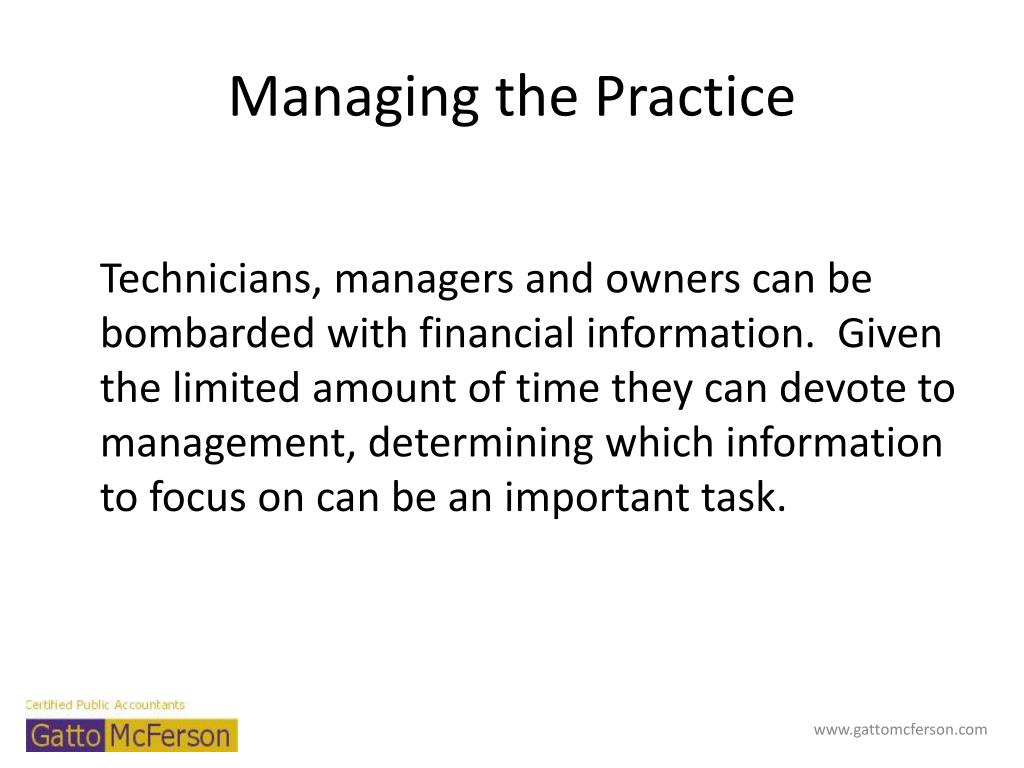 Managing the Practice

Technicians, managers and owners can be bombarded with financial information. Given the limited amount of time they can devote to management, determining which information to focus on can be an important task.

Certified Public Accountants
Gatto McFerson

www.gattomcferson.com